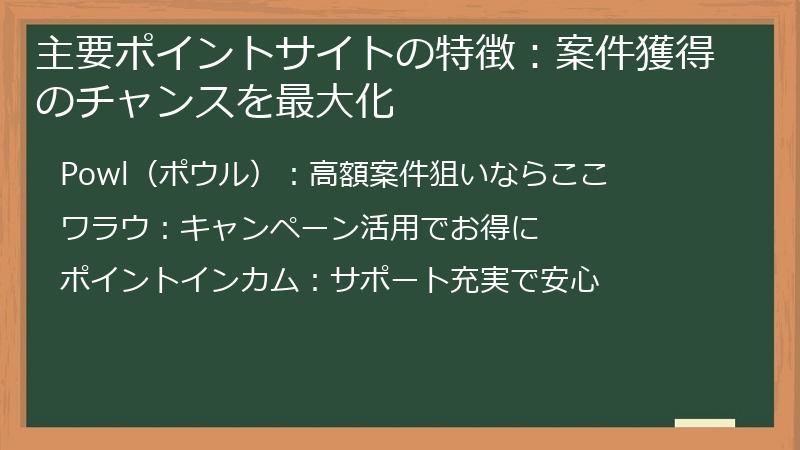 主要ポイントサイトの特徴：案件獲得のチャンスを最大化

Powl（ポウル）：高額案件狙いならここ

ワラウ：キャンペーン活用でお得に

ポイントインカム：サポート充実で安心